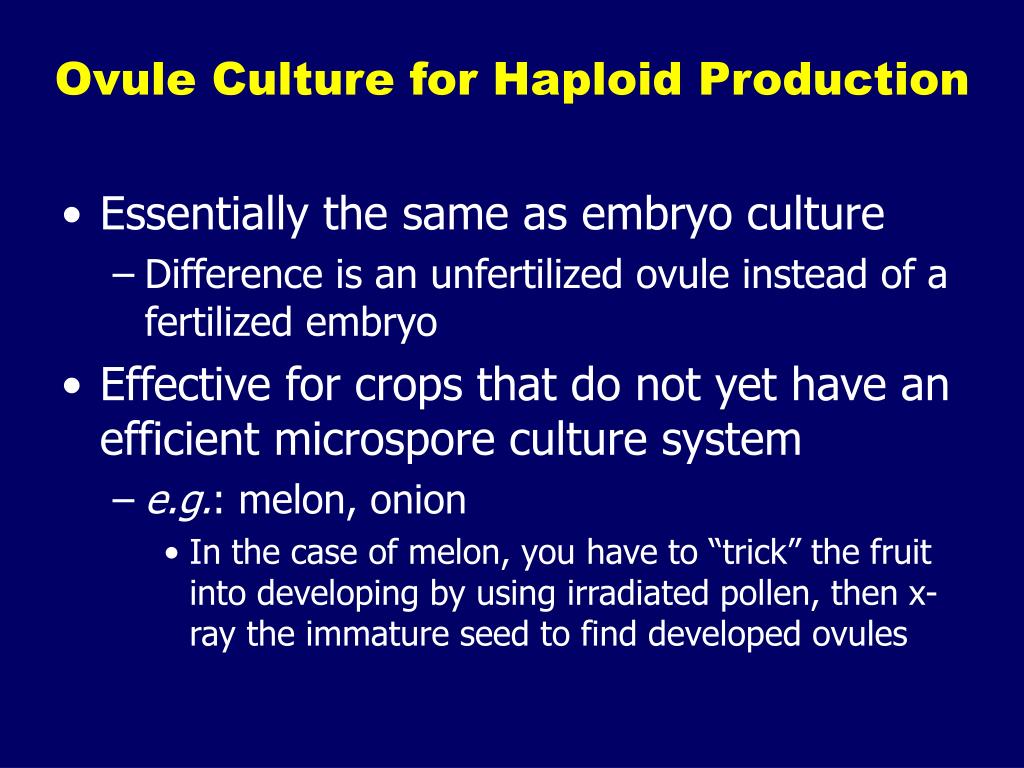 Ovule Culture for Haploid Production

• Essentially the same as embryo culture
– Difference is an unfertilized ovule instead of a fertilized embryo
• Effective for crops that do not yet have an efficient microspore culture system
– e.g.: melon, onion
• In the case of melon, you have to “trick” the fruit into developing by using irradiated pollen, then x-ray the immature seed to find developed ovules